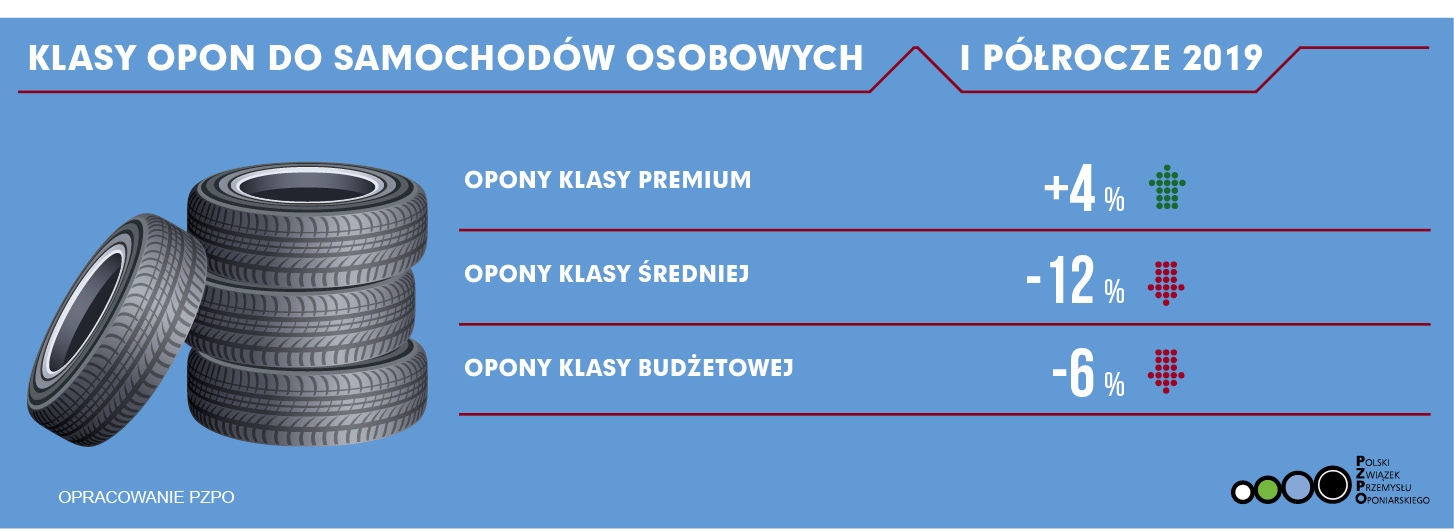 KLASY OPON DO SAMOCHODÓW OSOBOWYCH

I PÓŁROCZE 2019

OPONY KLASY PREMIUM +4 %

OPONY KLASY ŚREDNIEJ -12 %

OPONY KLASY BUDŻETOWEJ -6 %

OPRACOWANIE PZPO

POLSKI ZWIĄZEK PRZEMYSŁU OPONIARSKIEGO